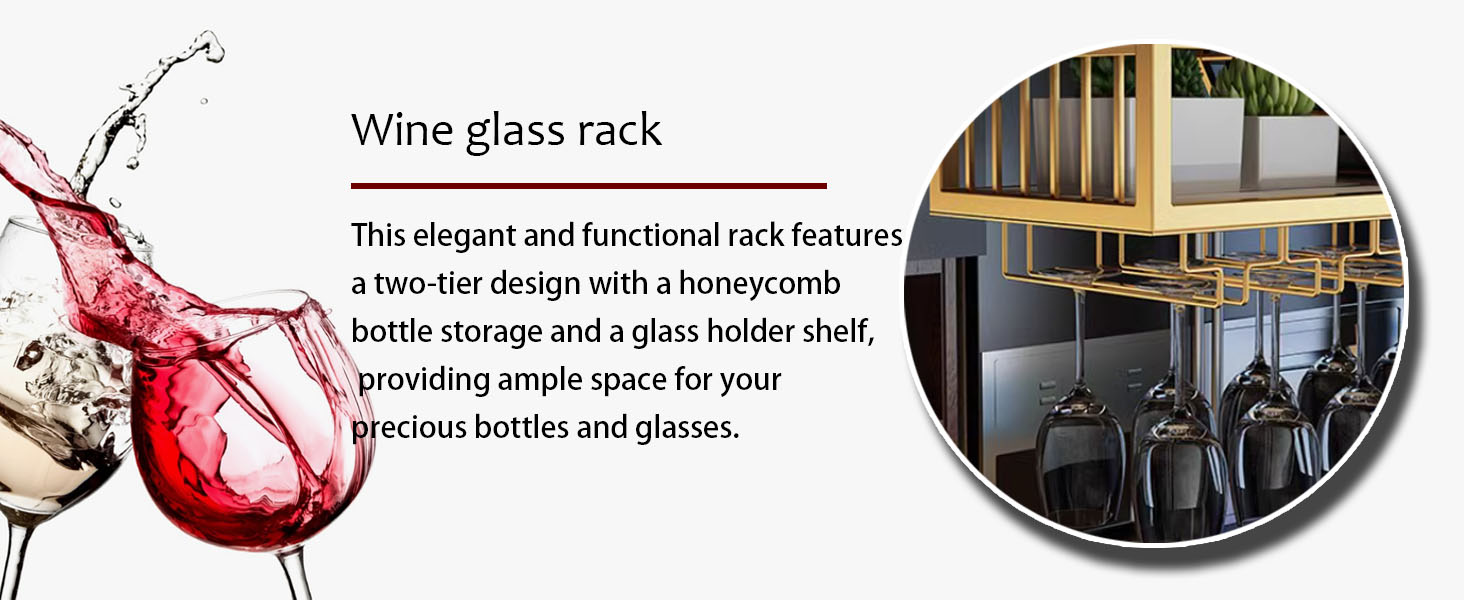 Wine glass rack

This elegant and functional rack features a two-tier design with a honeycomb bottle storage and a glass holder shelf, providing ample space for your precious bottles and glasses.